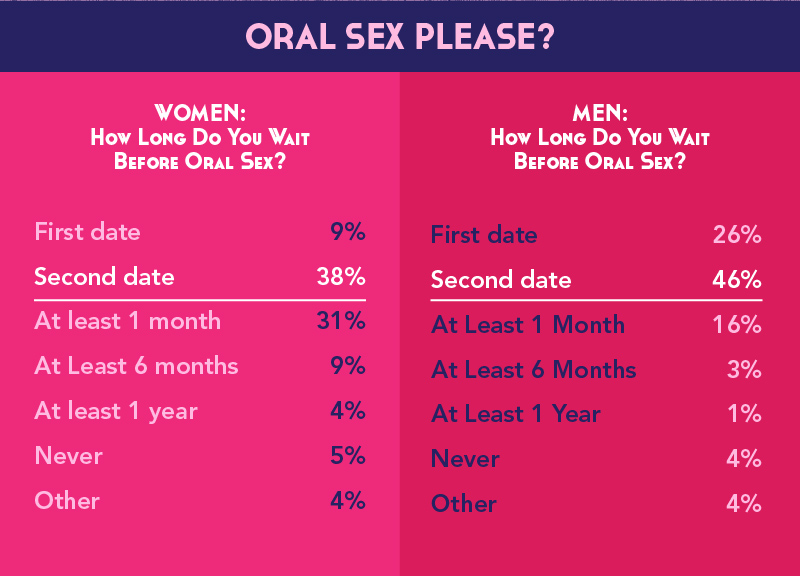 ORAL SEX PLEASE?

WOMEN:
How Long Do You Wait Before Oral Sex?

| | |
|---|---|
| First date | 9% |
| Second date | 38% |
| At least 1 month | 31% |
| At Least 6 months | 9% |
| At least 1 year | 4% |
| Never | 5% |
| Other | 4% |

MEN:
How Long Do You Wait Before Oral Sex?

| | |
|---|---|
| First date | 26% |
| Second date | 46% |
| At Least 1 Month | 16% |
| At Least 6 Months | 3% |
| At Least 1 Year | 1% |
| Never | 4% |
| Other | 4% |